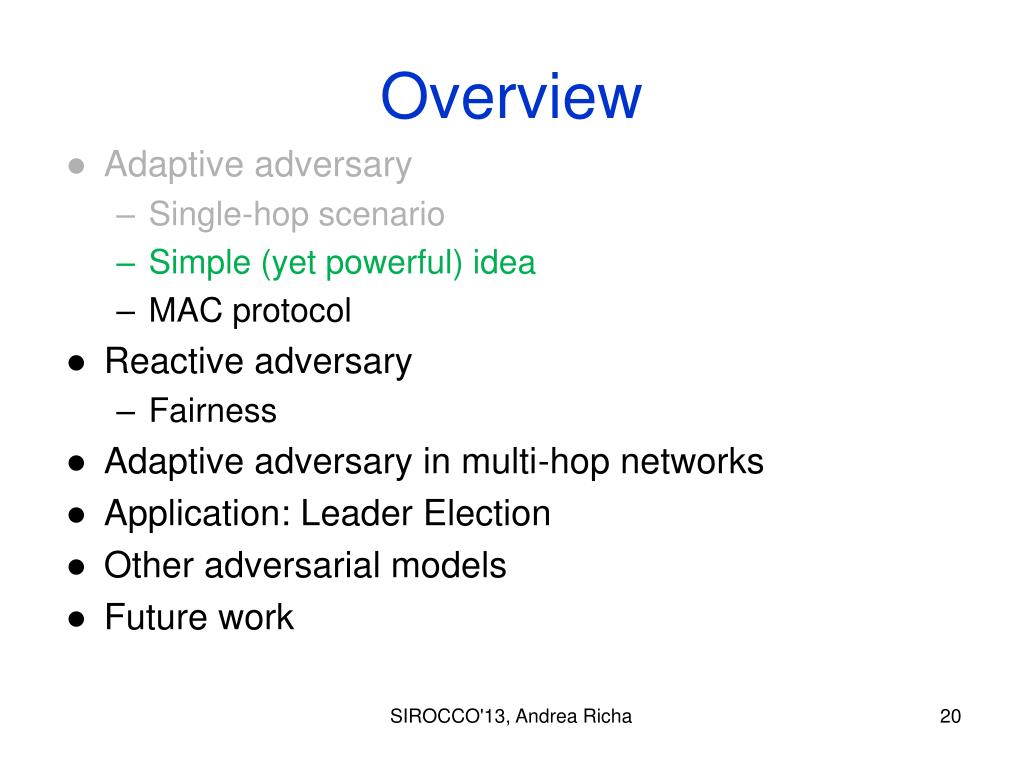 Overview

● Adaptive adversary
– Single-hop scenario
– Simple (yet powerful) idea
– MAC protocol
● Reactive adversary
– Fairness
● Adaptive adversary in multi-hop networks
● Application: Leader Election
● Other adversarial models
● Future work

SIROCCO'13, Andrea Richa

20